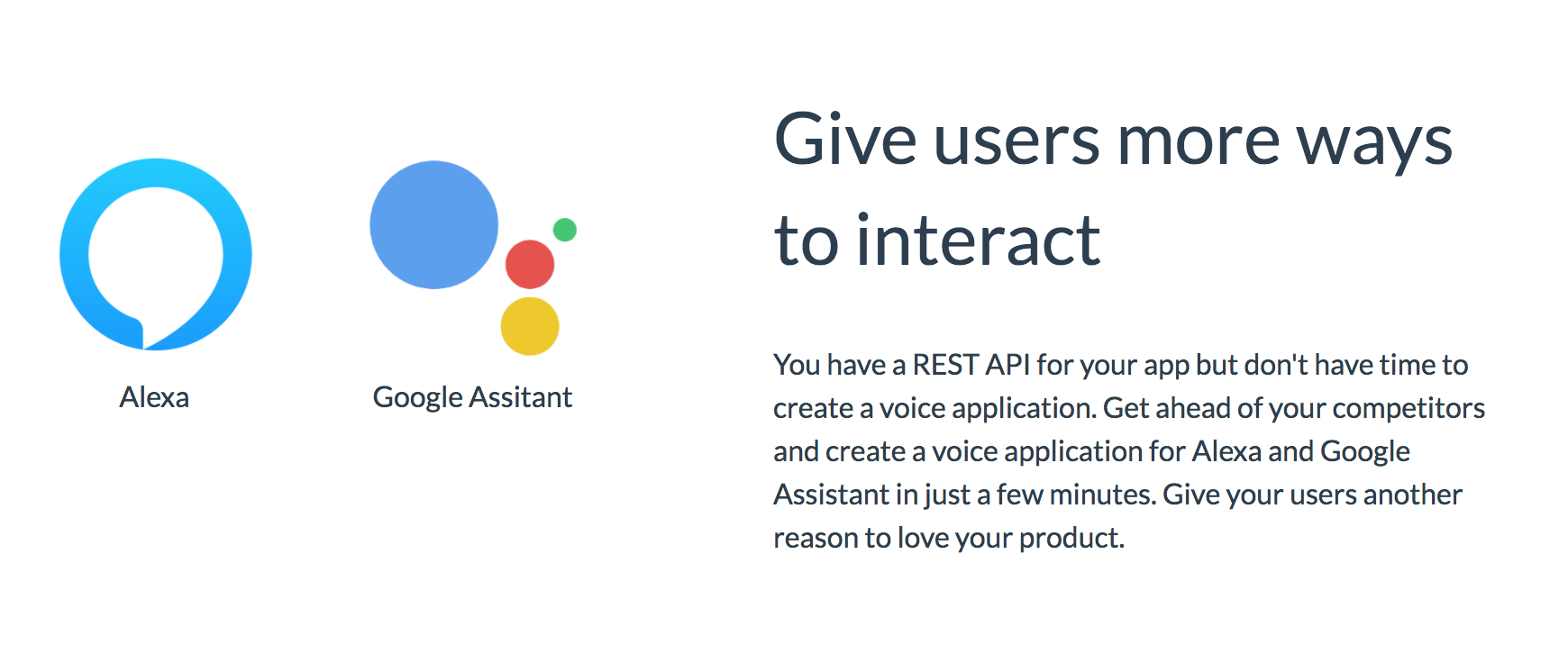 Alexa

Google Assitant

Give users more ways to interact

You have a REST API for your app but don't have time to create a voice application. Get ahead of your competitors and create a voice application for Alexa and Google Assistant in just a few minutes. Give your users another reason to love your product.